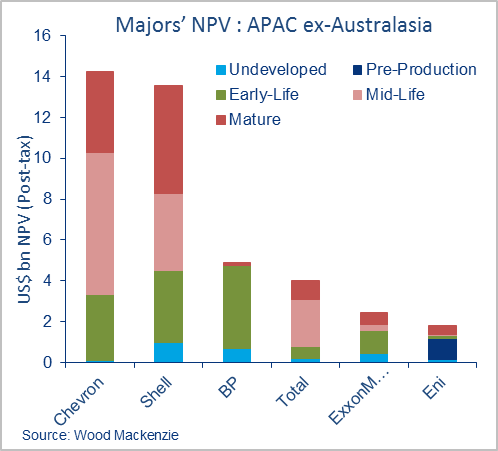 Majors' NPV : APAC ex-Australasia

US$ bn NPV (Post-tax)

16
14
12
10
8
6
4
2
0

Undeveloped
Pre-Production
Early-Life
Mid-Life
Mature

Chevron
Shell
BP
Total
ExxonM...
Eni

Source: Wood Mackenzie